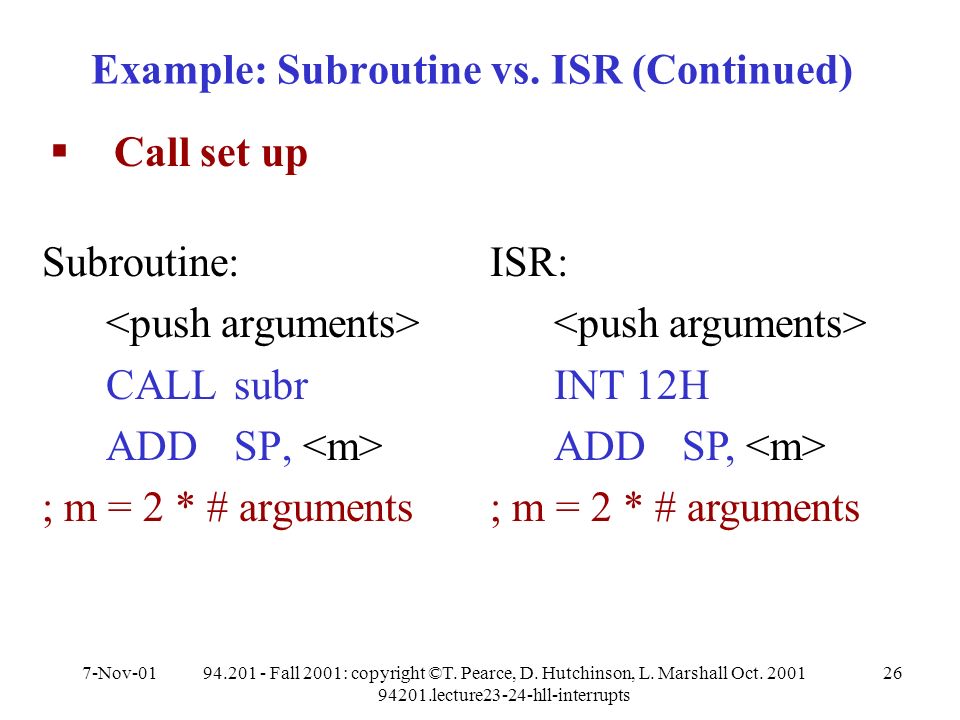 Example: Subroutine vs. ISR (Continued)

▪ Call set up

Subroutine:
<push arguments>
CALL subr
ADD SP, <m>
; m = 2 * # arguments

ISR:
<push arguments>
INT 12H
ADD SP, <m>
; m = 2 * # arguments

7-Nov-01 94.201 - Fall 2001: copyright ©T. Pearce, D. Hutchinson, L. Marshall Oct. 2001 94201.lecture23-24-hll-interrupts 26